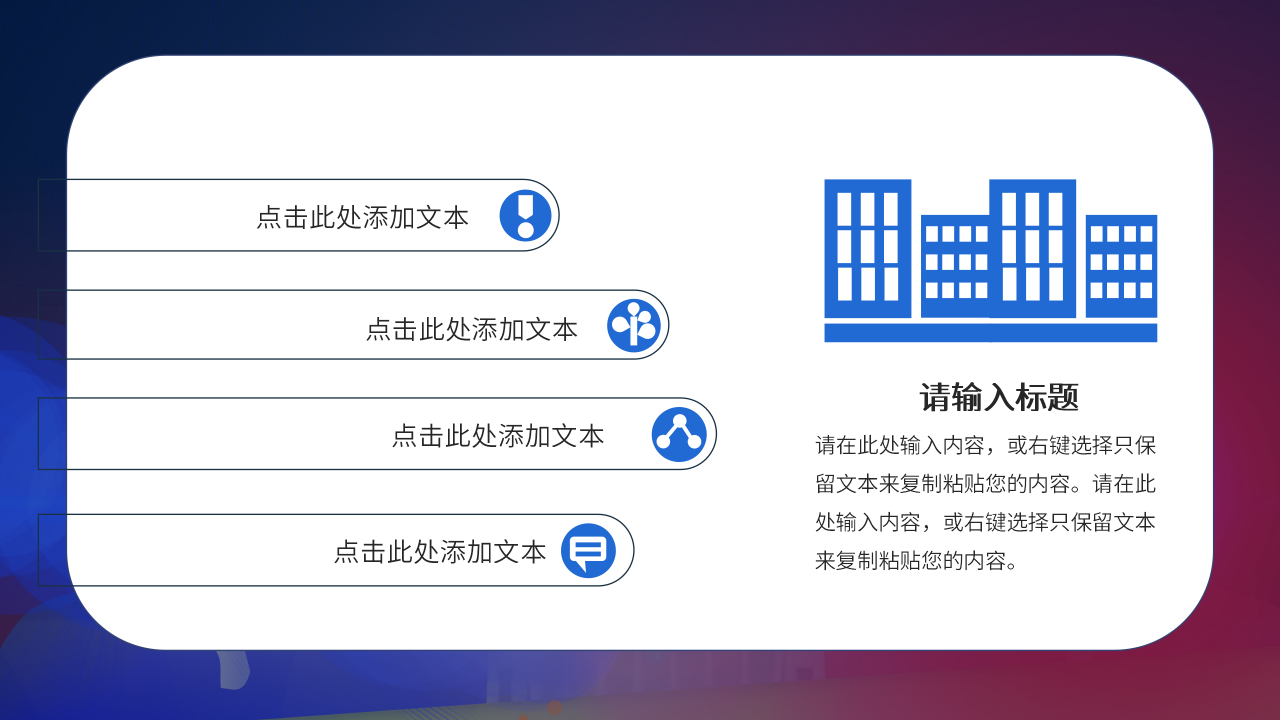 点击此处添加文本

点击此处添加文本

点击此处添加文本

点击此处添加文本

请输入标题

请在此处输入内容，或右键选择只保留文本来复制粘贴您的内容。请在此处输入内容，或右键选择只保留文本来复制粘贴您的内容。